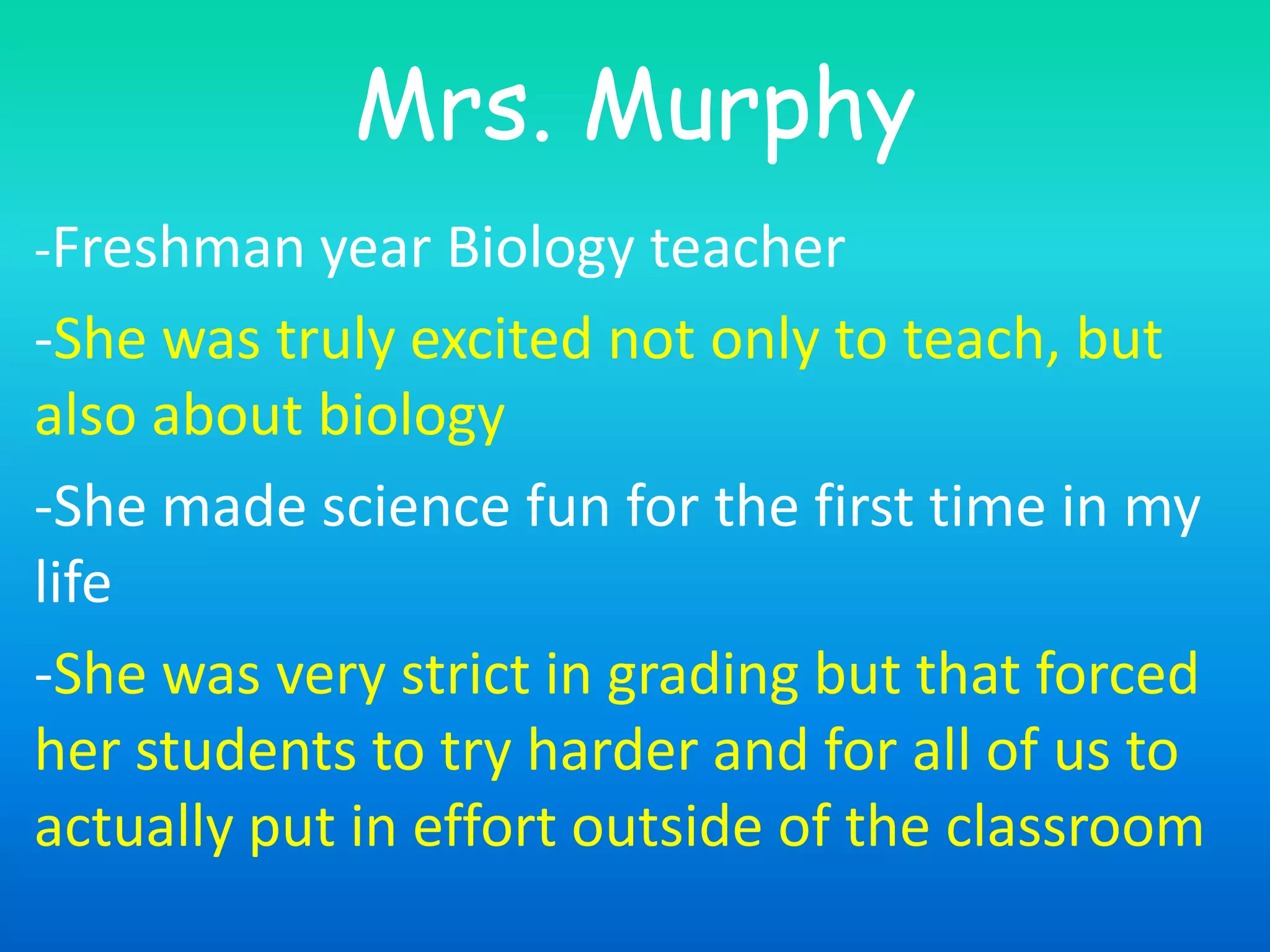 Mrs. Murphy

-Freshman year Biology teacher

-She was truly excited not only to teach, but also about biology

-She made science fun for the first time in my life

-She was very strict in grading but that forced her students to try harder and for all of us to actually put in effort outside of the classroom